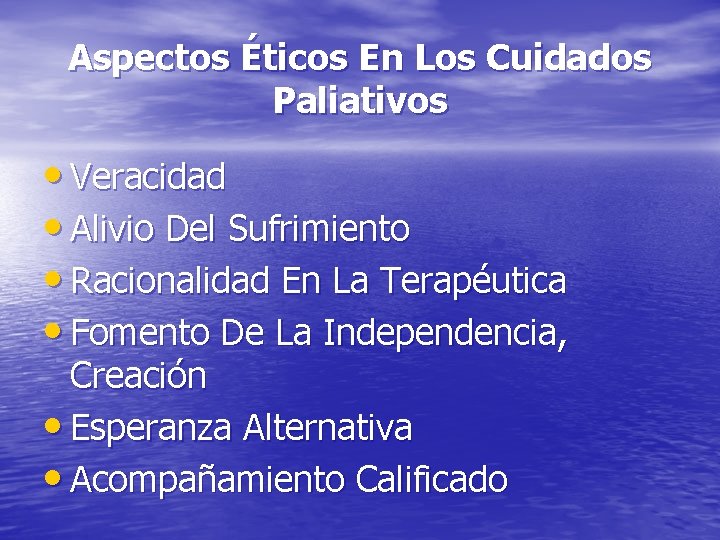 Aspectos Éticos En Los Cuidados Paliativos

• Veracidad
• Alivio Del Sufrimiento
• Racionalidad En La Terapéutica
• Fomento De La Independencia, Creación
• Esperanza Alternativa
• Acompañamiento Calificado